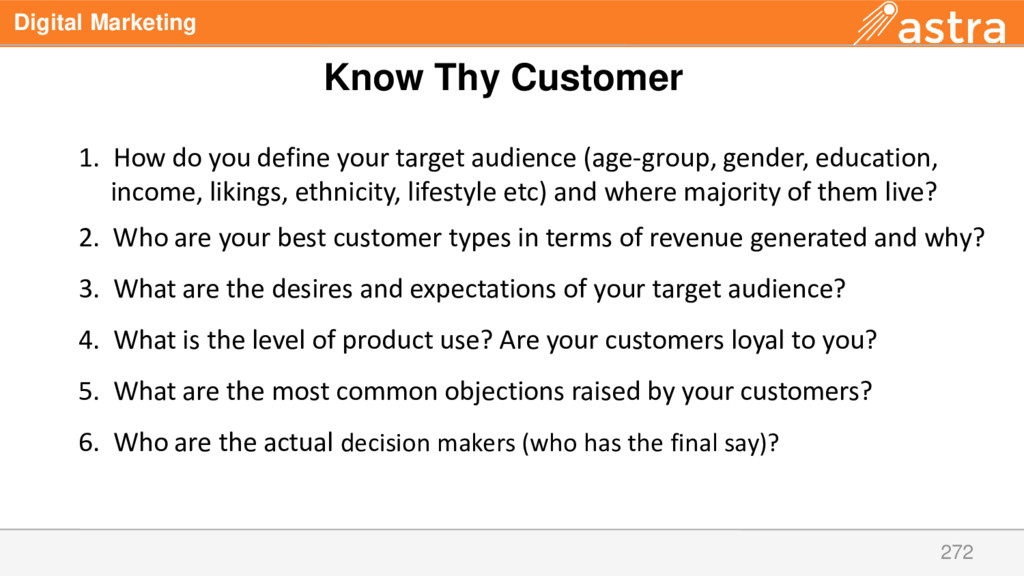 Digital Marketing

astra

Know Thy Customer

1. How do you define your target audience (age-group, gender, education, income, likings, ethnicity, lifestyle etc) and where majority of them live?

2. Who are your best customer types in terms of revenue generated and why?

3. What are the desires and expectations of your target audience?

4. What is the level of product use? Are your customers loyal to you?

5. What are the most common objections raised by your customers?

6. Who are the actual decision makers (who has the final say)?

272